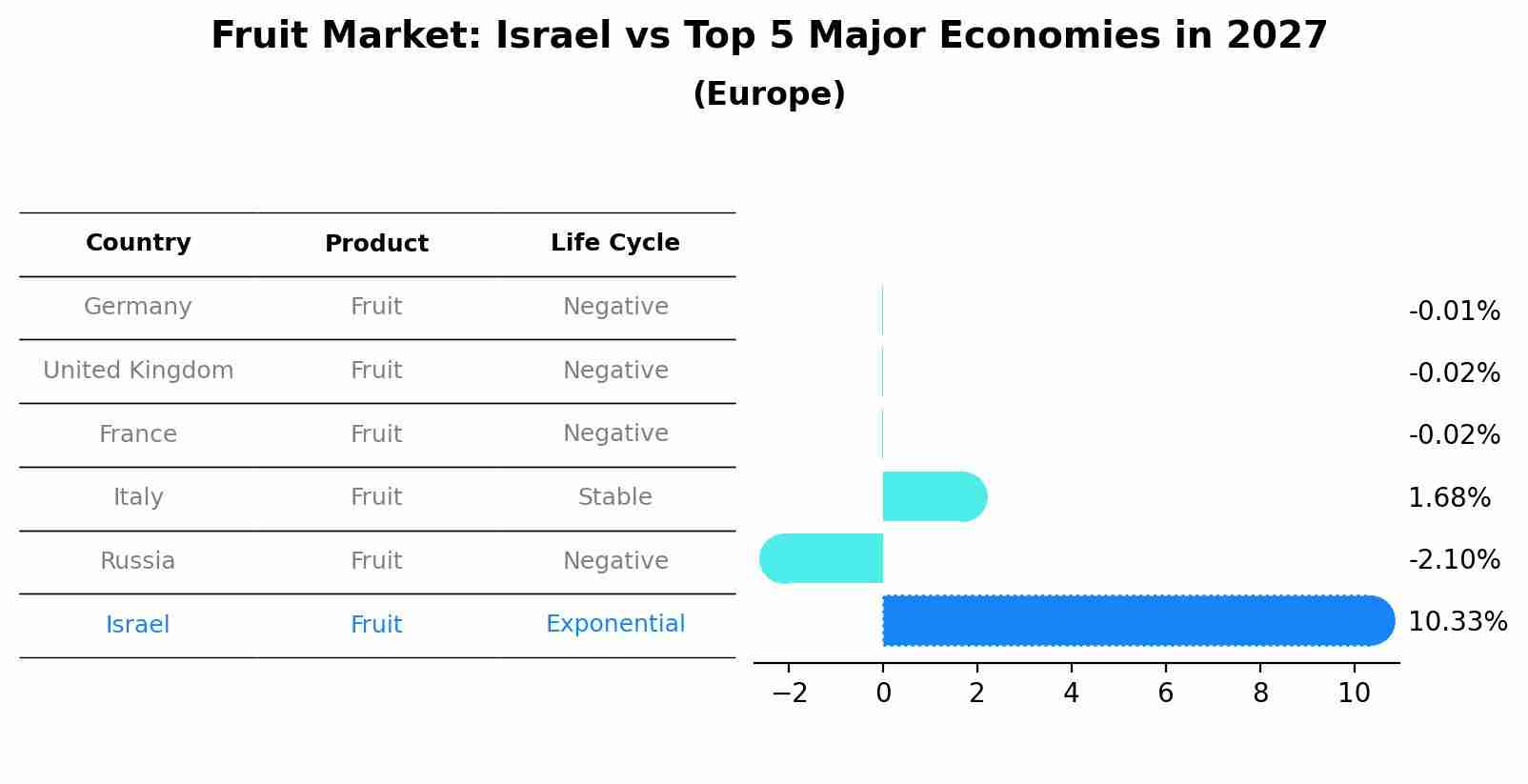 Fruit Market: Israel vs Top 5 Major Economies in 2027
(Europe)

| Country | Product | Life Cycle |
|---|---|---|
| Germany | Fruit | Negative |
| United Kingdom | Fruit | Negative |
| France | Fruit | Negative |
| Italy | Fruit | Stable |
| Russia | Fruit | Negative |
| Israel | Fruit | Exponential |

-0.01%
-0.02%
-0.02%
1.68%
-2.10%
10.33%

−2 0 2 4 6 8 10